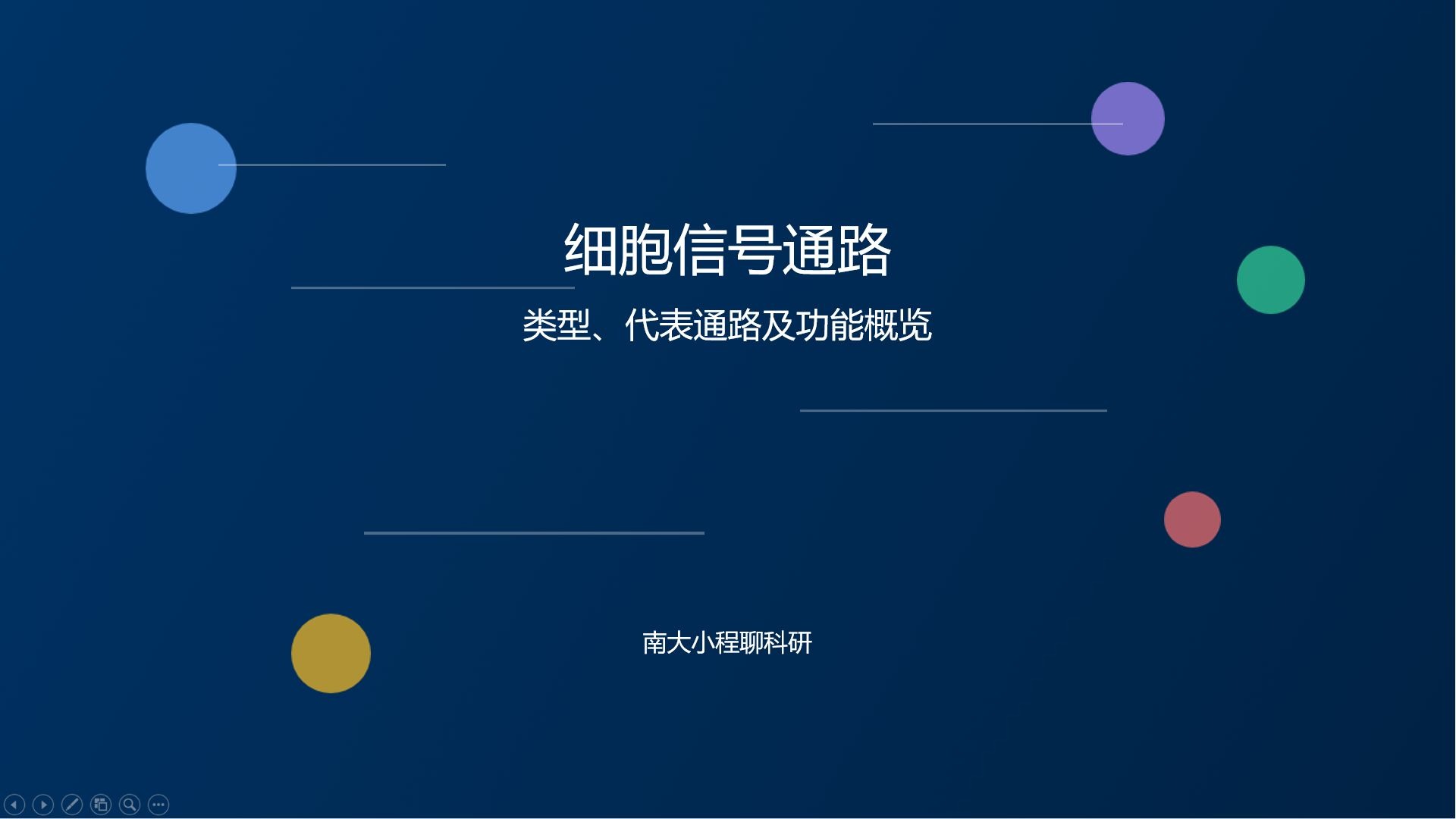 细胞信号通路

类型、代表通路及功能概览

南大小程聊科研